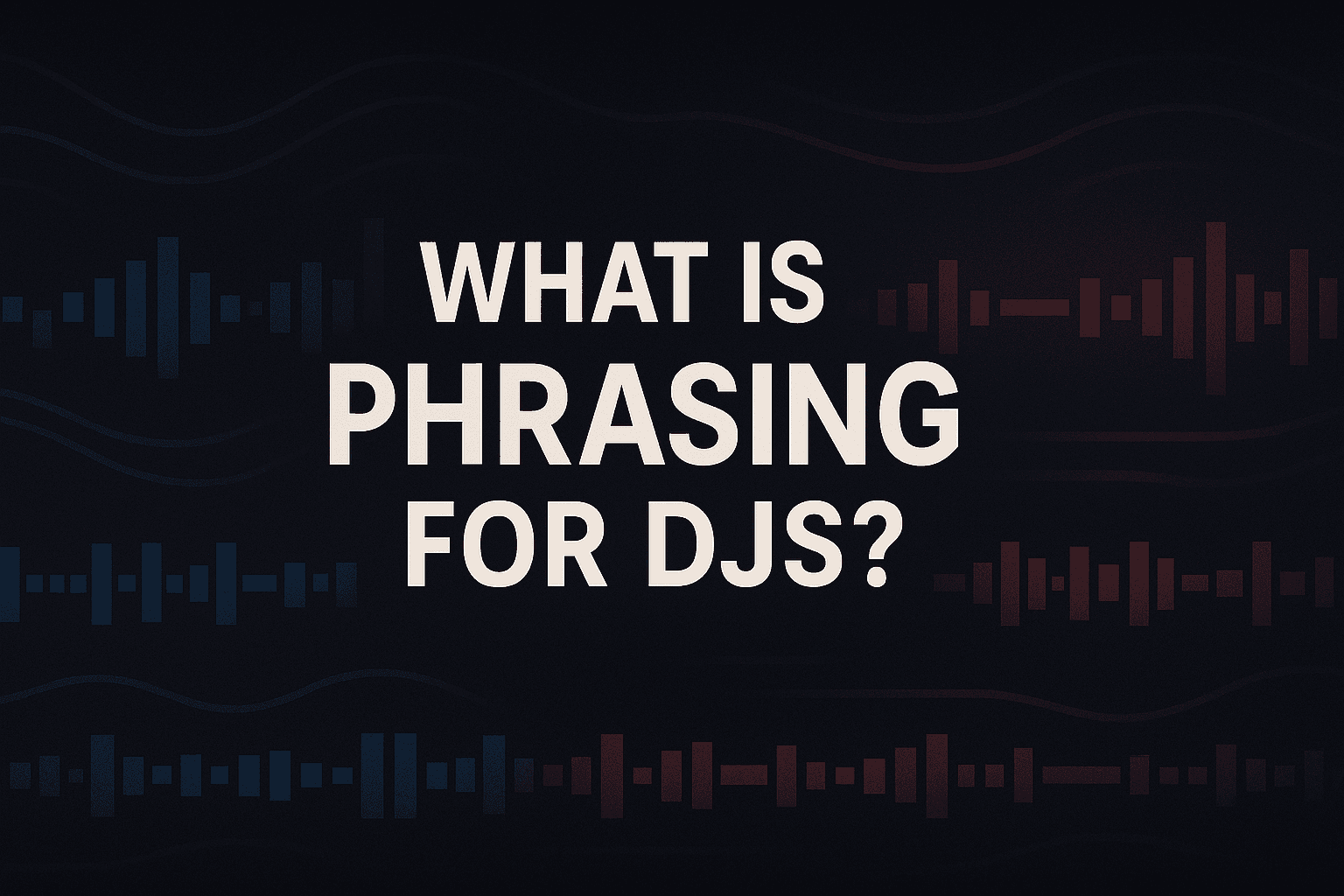 WHAT IS
PHRASING
FOR DJS?